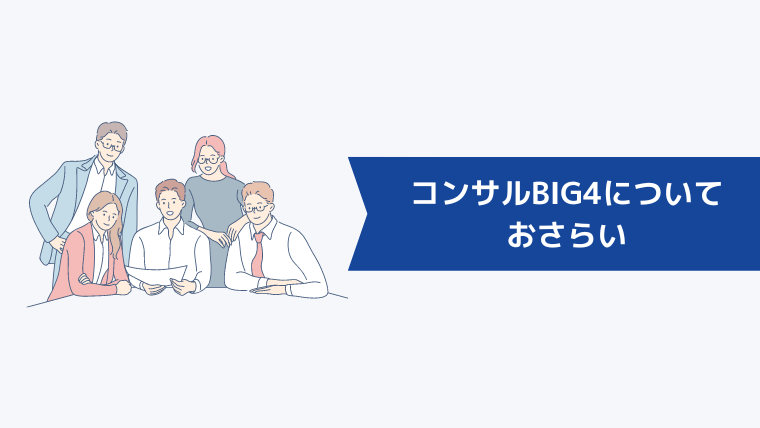 コンサルBIG4について
おさらい